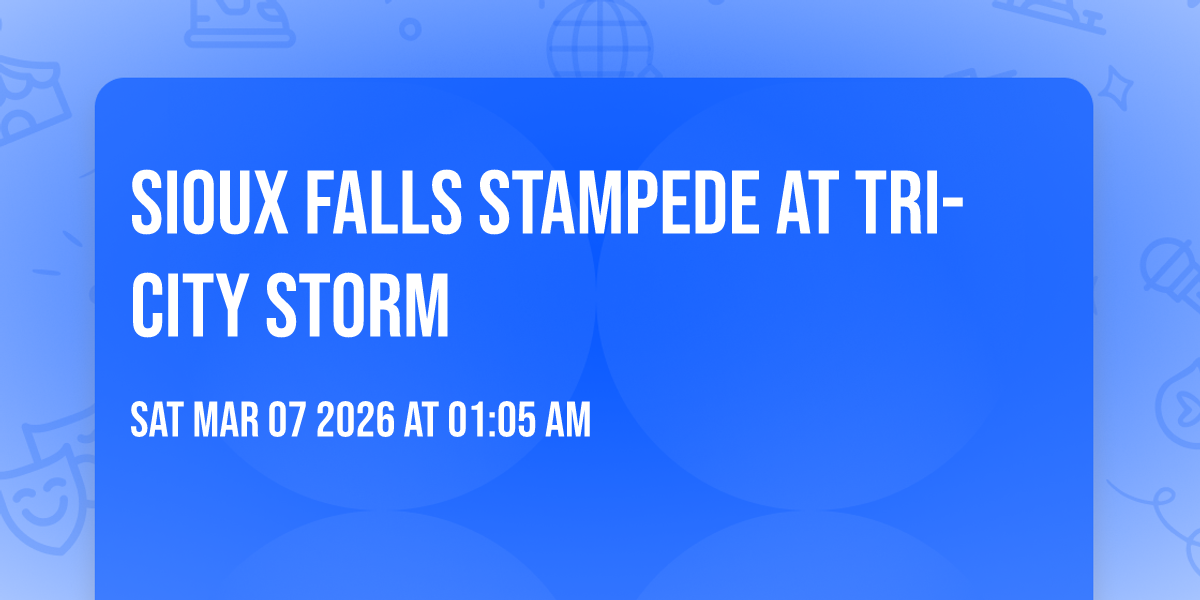 SIOUX FALLS STAMPEDE AT TRI-CITY STORM

SAT MAR 07 2026 AT 01:05 AM